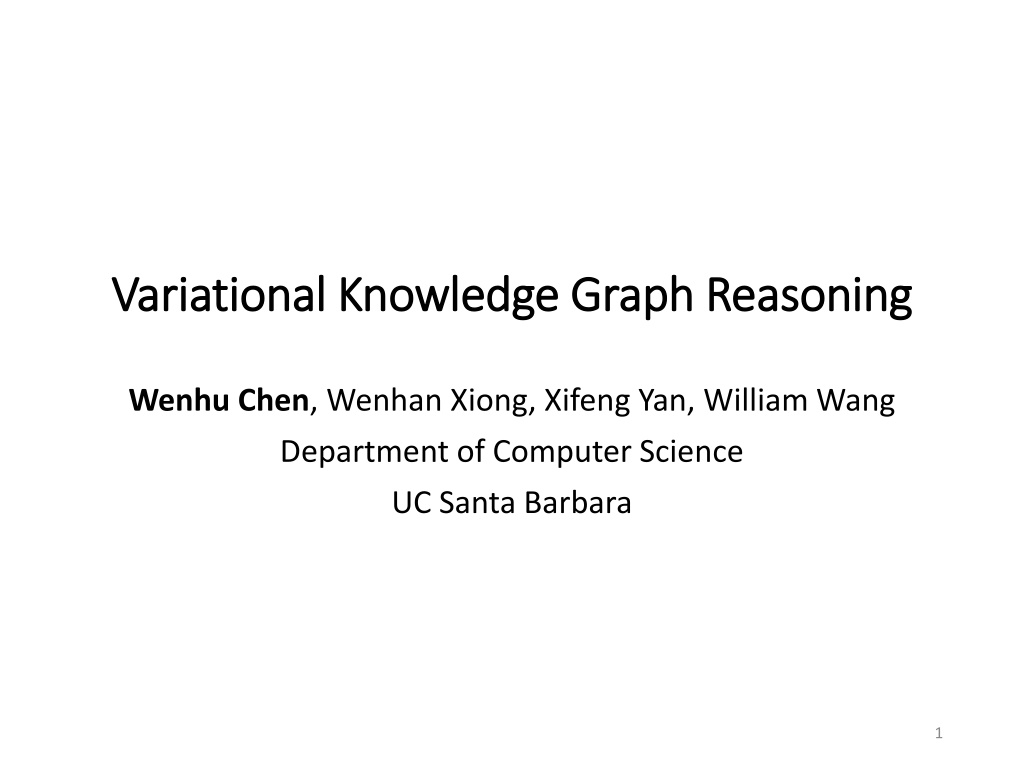 Variational Knowledge Graph Reasoning

Wenhu Chen, Wenhan Xiong, Xifeng Yan, William Wang
Department of Computer Science
UC Santa Barbara

1